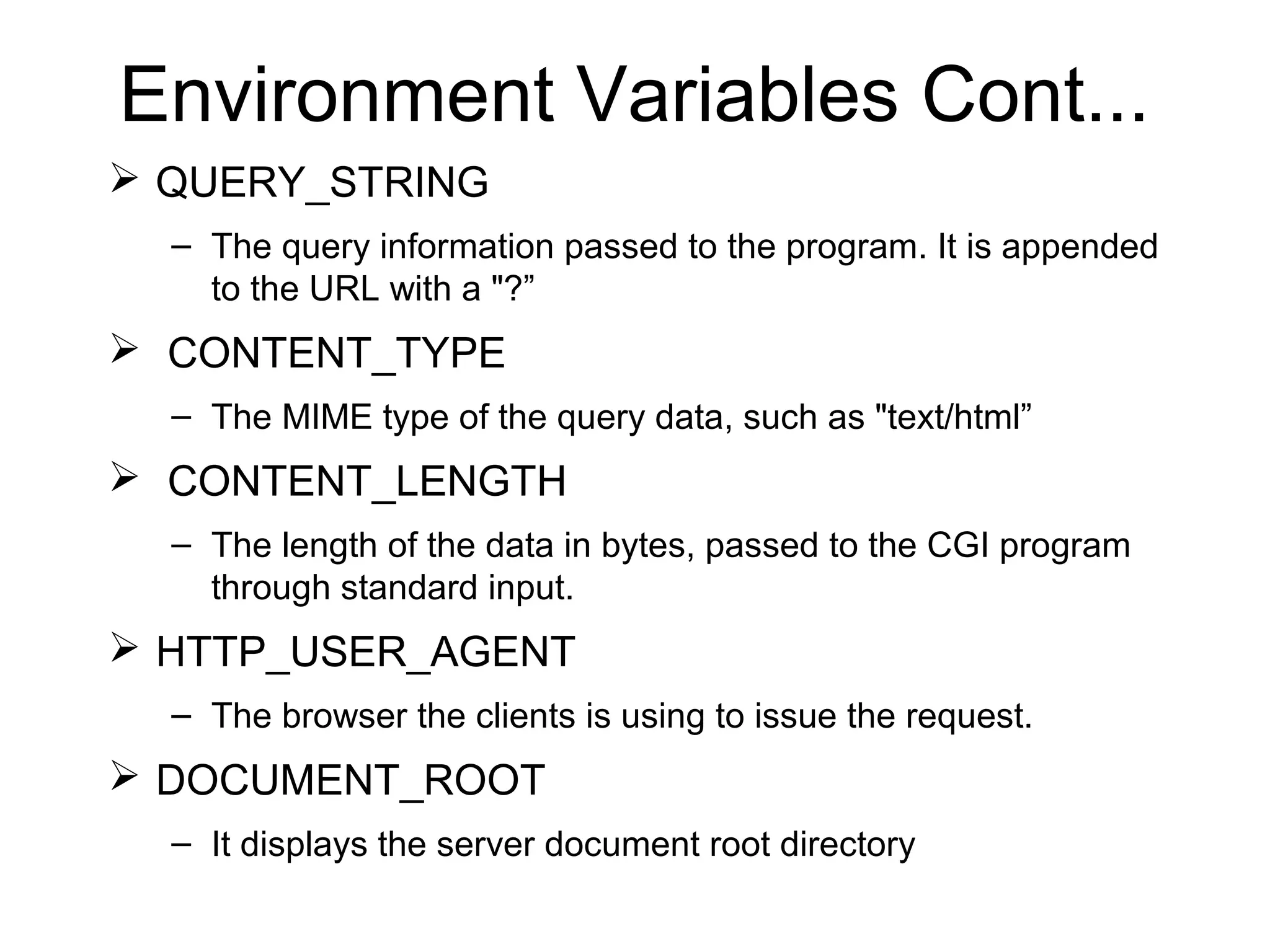 Environment Variables Cont...

➢ QUERY_STRING

– The query information passed to the program. It is appended to the URL with a "?”

➢ CONTENT_TYPE

– The MIME type of the query data, such as "text/html”

➢ CONTENT_LENGTH

– The length of the data in bytes, passed to the CGI program through standard input.

➢ HTTP_USER_AGENT

– The browser the clients is using to issue the request.

➢ DOCUMENT_ROOT

– It displays the server document root directory